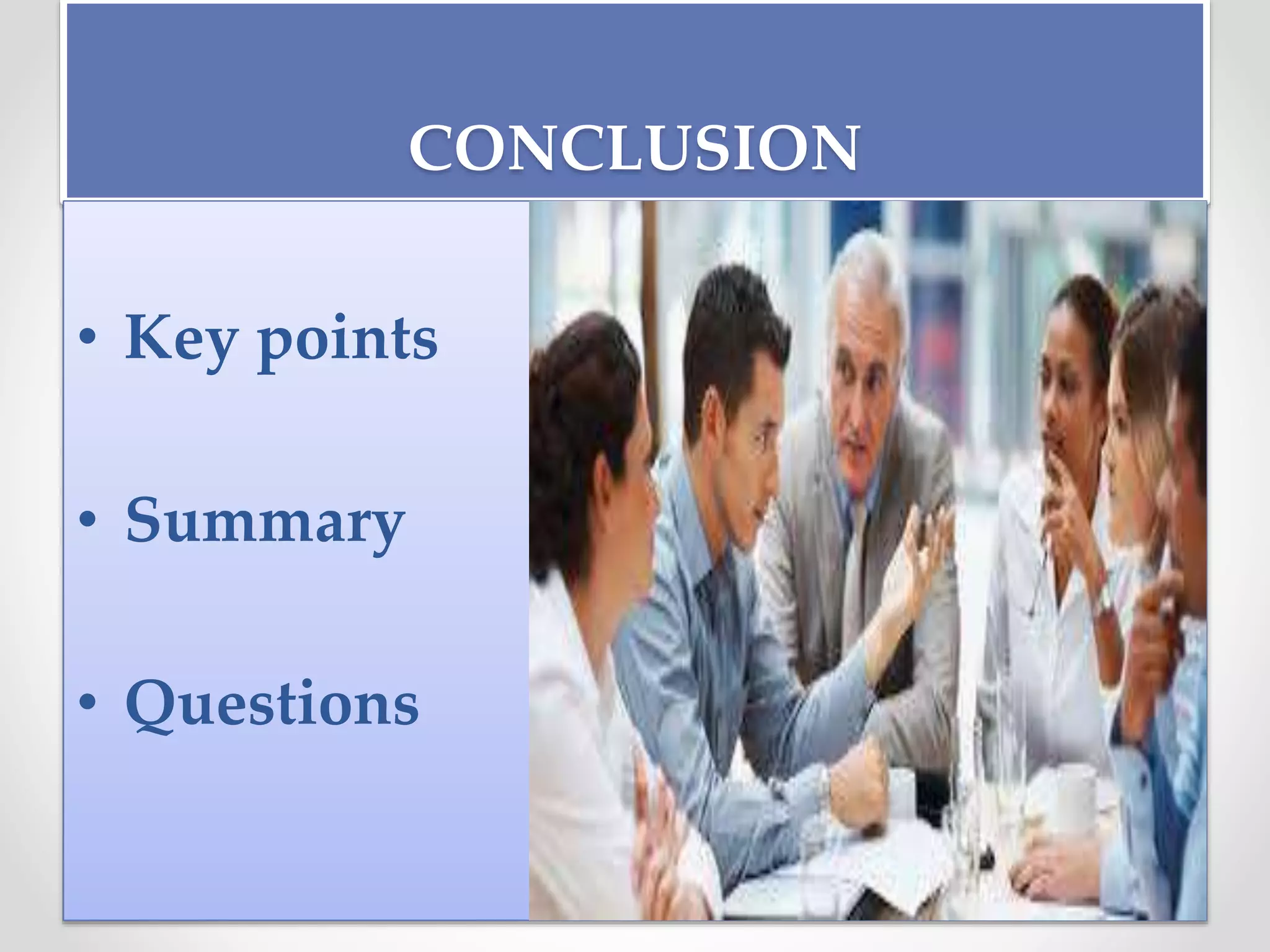 CONCLUSION

• Key points

• Summary

• Questions